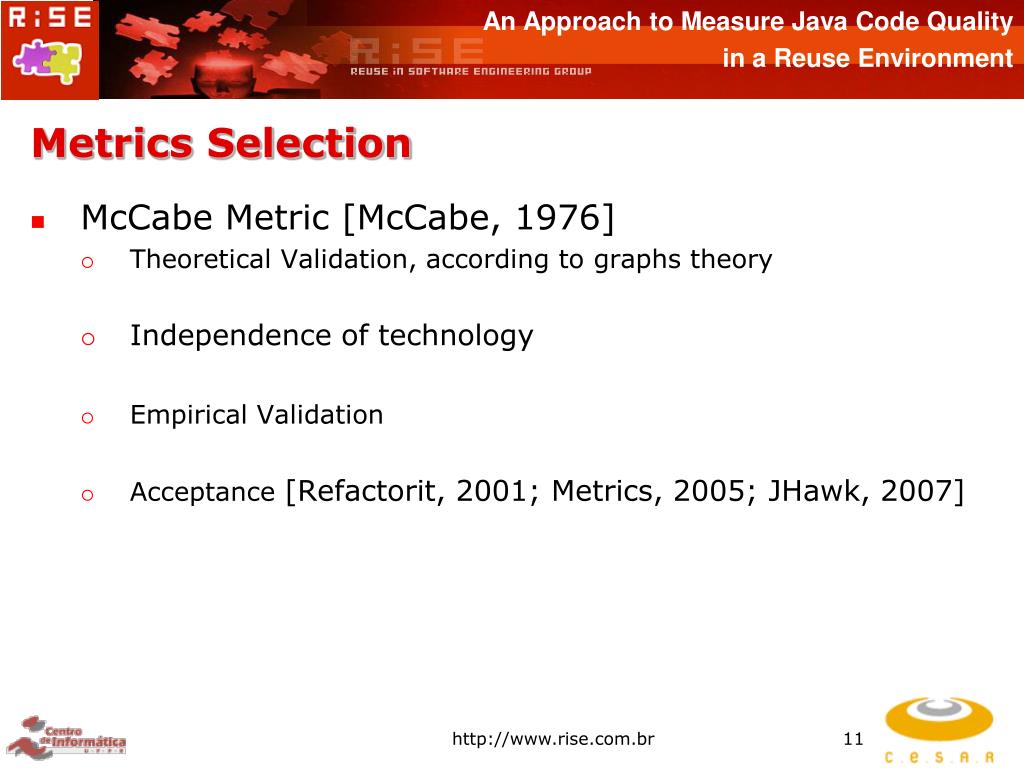 R:SE

R:SE
REUSE IN SOFTWARE ENGINEERING GROUP

An Approach to Measure Java Code Quality
in a Reuse Environment

Metrics Selection

McCabe Metric [McCabe, 1976]
Theoretical Validation, according to graphs theory
Independence of technology
Empirical Validation
Acceptance [Refactorit, 2001; Metrics, 2005; JHawk, 2007]

Centro de Informática UFPE

http://www.rise.com.br

11

C.E.S.A.R